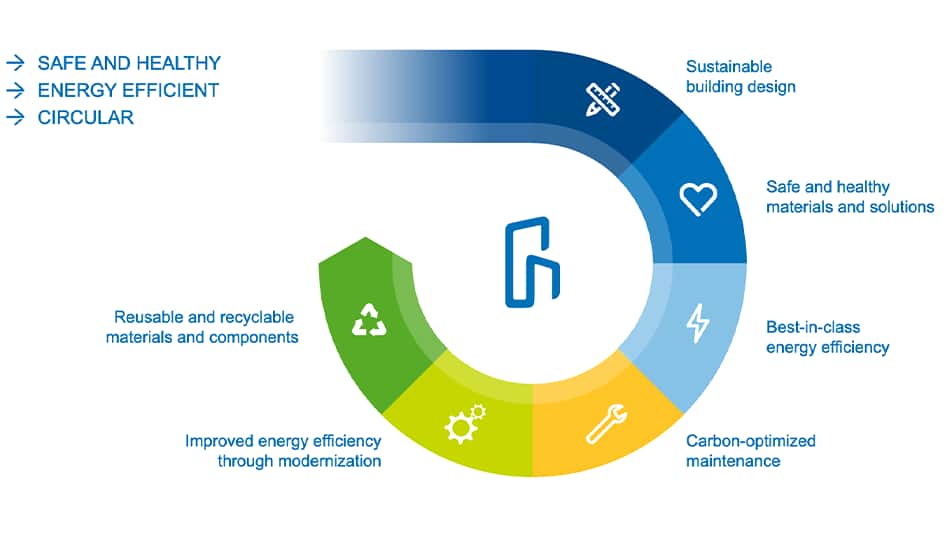 → SAFE AND HEALTHY
→ ENERGY EFFICIENT
→ CIRCULAR

Sustainable building design

Safe and healthy materials and solutions

Best-in-class energy efficiency

Carbon-optimized maintenance

Improved energy efficiency through modernization

Reusable and recyclable materials and components